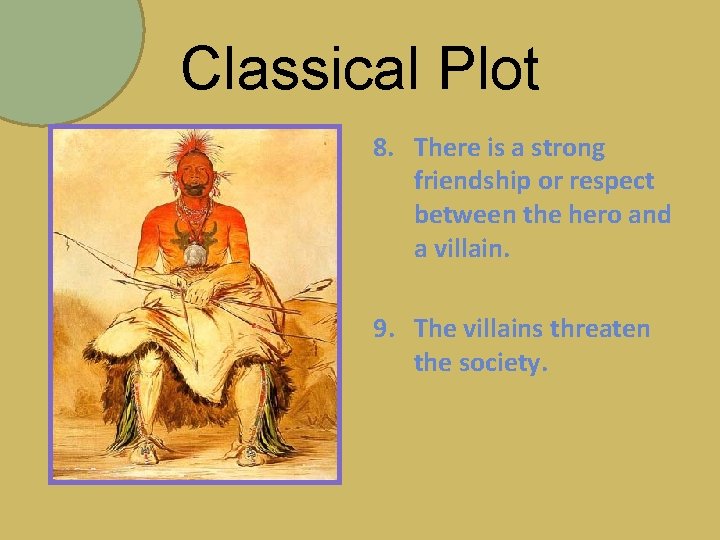 Classical Plot

8. There is a strong friendship or respect between the hero and a villain.

9. The villains threaten the society.